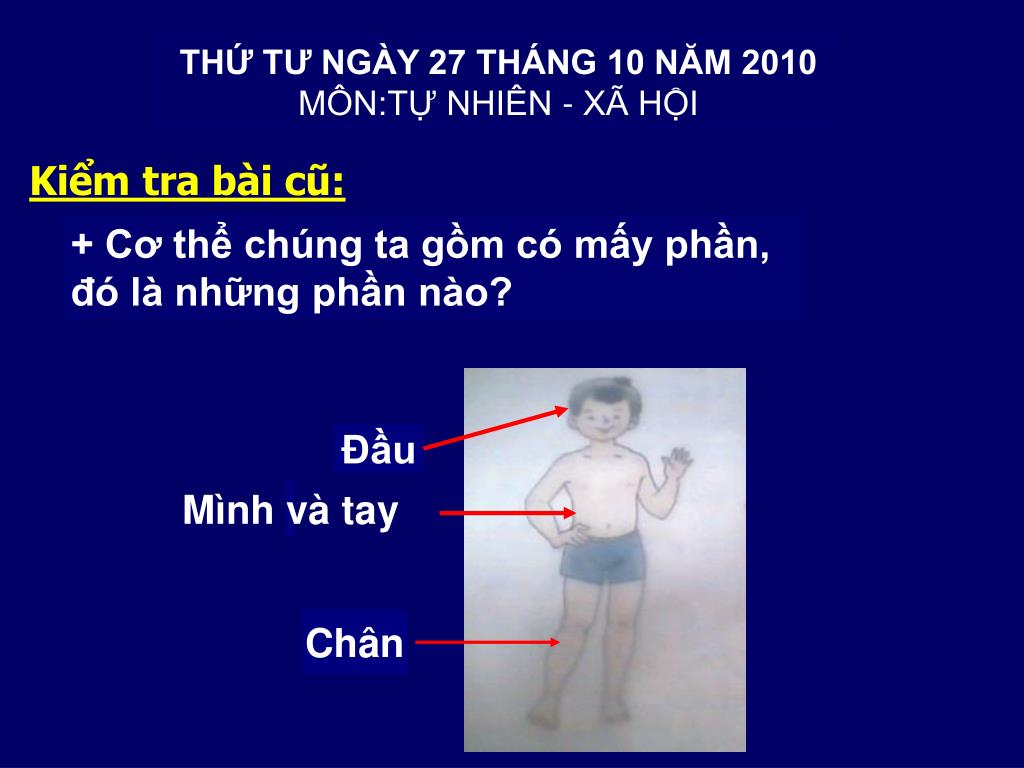 THỨ TƯ NGÀY 27 THÁNG 10 NĂM 2010
MÔN:TỰ NHIÊN - XÃ HỘI

Kiểm tra bài cũ:

+ Cơ thể chúng ta gồm có mấy phần, đó là những phần nào?

Đầu

Mình và tay

Chân